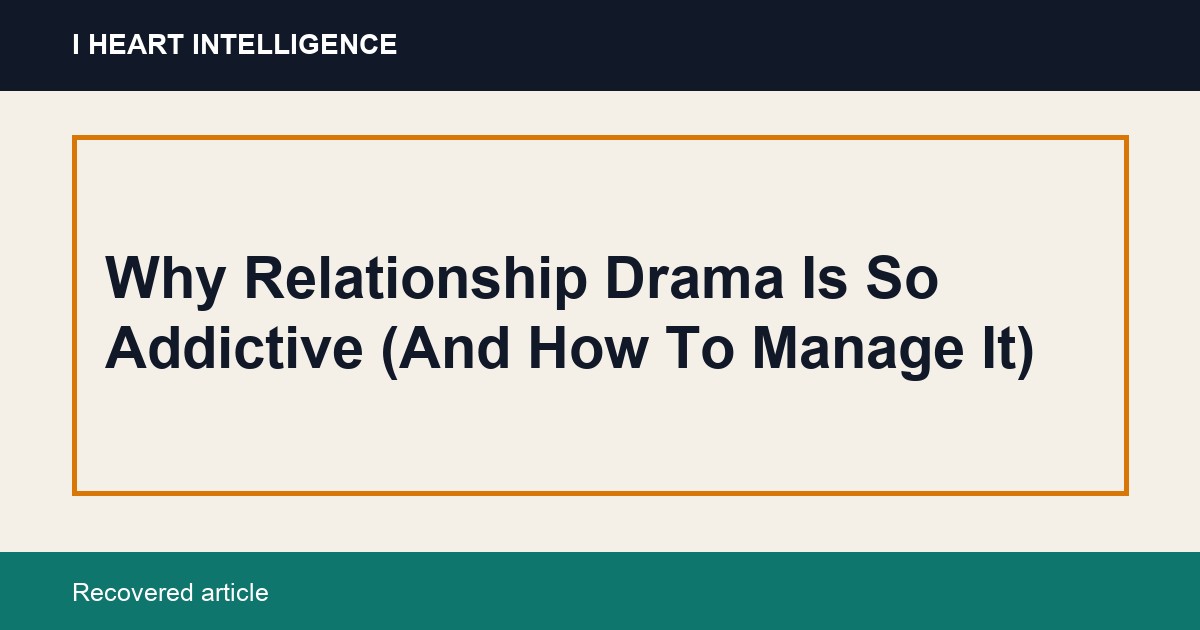 I HEART INTELLIGENCE

Why Relationship Drama Is So Addictive (And How To Manage It)

Recovered article